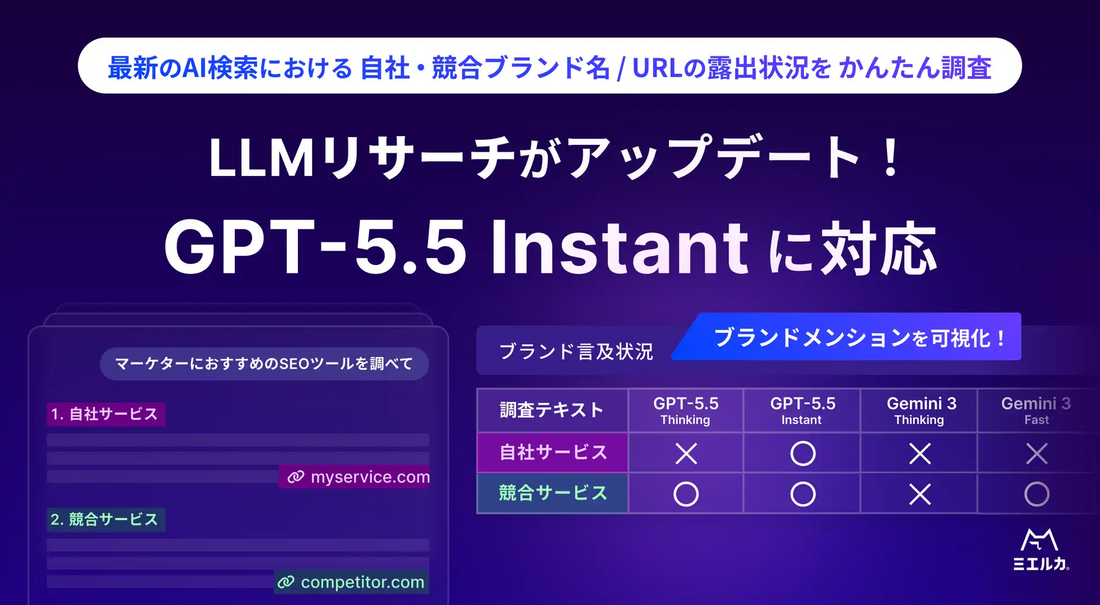 最新のAI検索における 自社・競合ブランド名 / URLの露出状況を かんたん調査

LLMリサーチがアップデート！

GPT-5.5 Instant に対応

マーケターにおすすめのSEOツールを調べて

1. 自社サービス

myservice.com

2. 競合サービス

competitor.com

ブランド言及状況

ブランドメンションを可視化！

| 調査テキスト | GPT-5.5 Thinking | GPT-5.5 Instant | Gemini 3 Thinking | Gemini 3 Fast |
|---|---|---|---|---|
| 自社サービス | × | ○ | × | × |
| 競合サービス | ○ | ○ | × | ○ |

ミエルカ